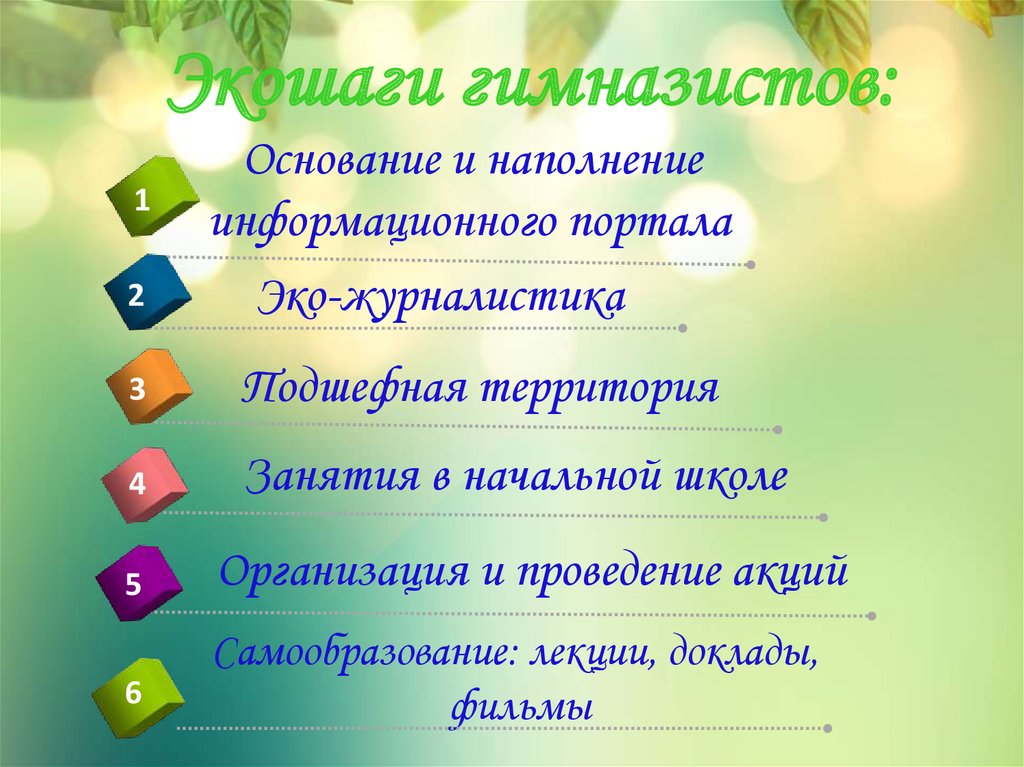 Экошаги гимназистов:

1 Основание и наполнение информационного портала

2 Эко-журналистика

3 Подшефная территория

4 Занятия в начальной школе

5 Организация и проведение акций

6 Самообразование: лекции, доклады, фильмы